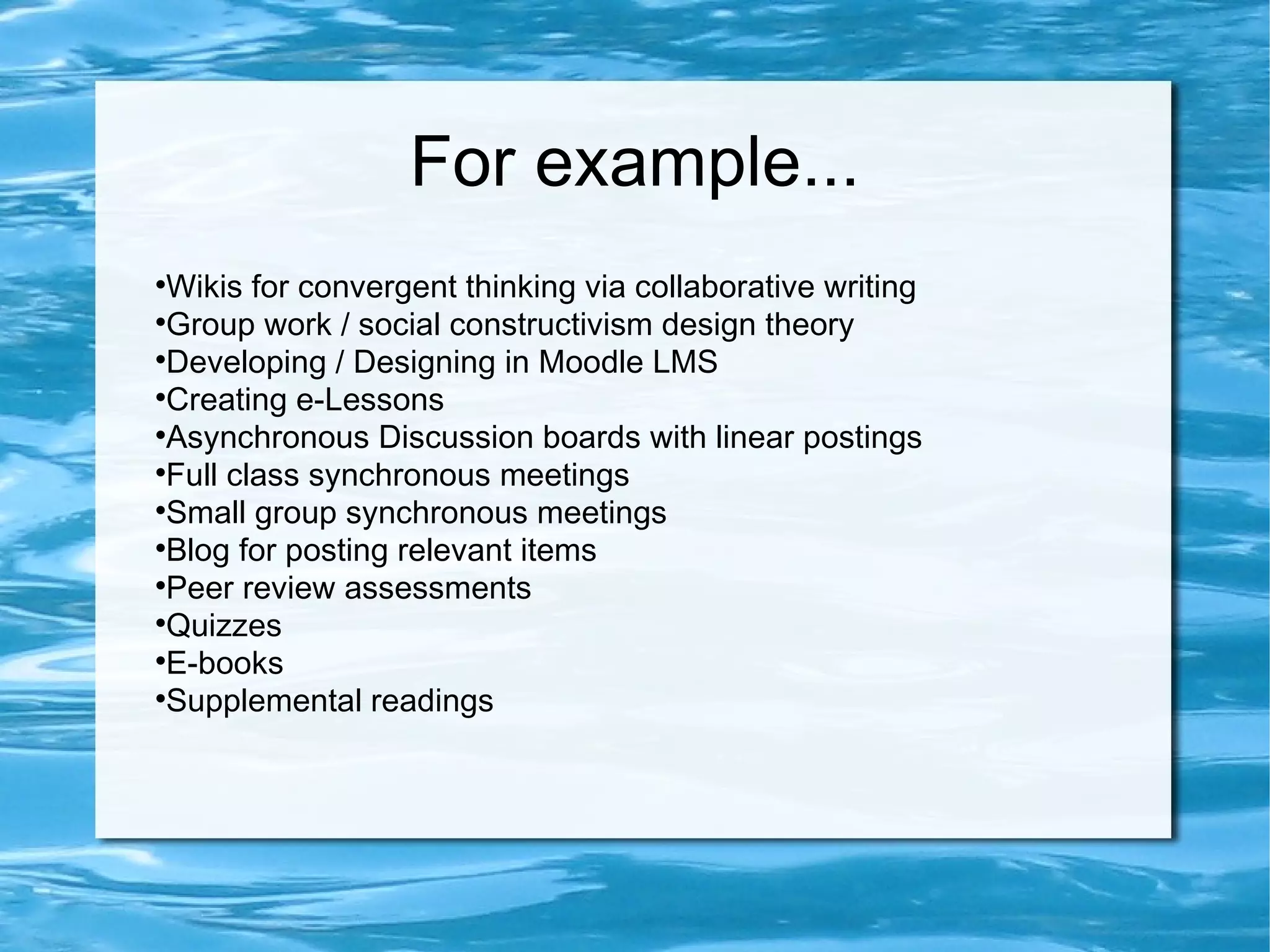 For example...

•Wikis for convergent thinking via collaborative writing
•Group work / social constructivism design theory
•Developing / Designing in Moodle LMS
•Creating e-Lessons
•Asynchronous Discussion boards with linear postings
•Full class synchronous meetings
•Small group synchronous meetings
•Blog for posting relevant items
•Peer review assessments
•Quizzes
•E-books
•Supplemental readings